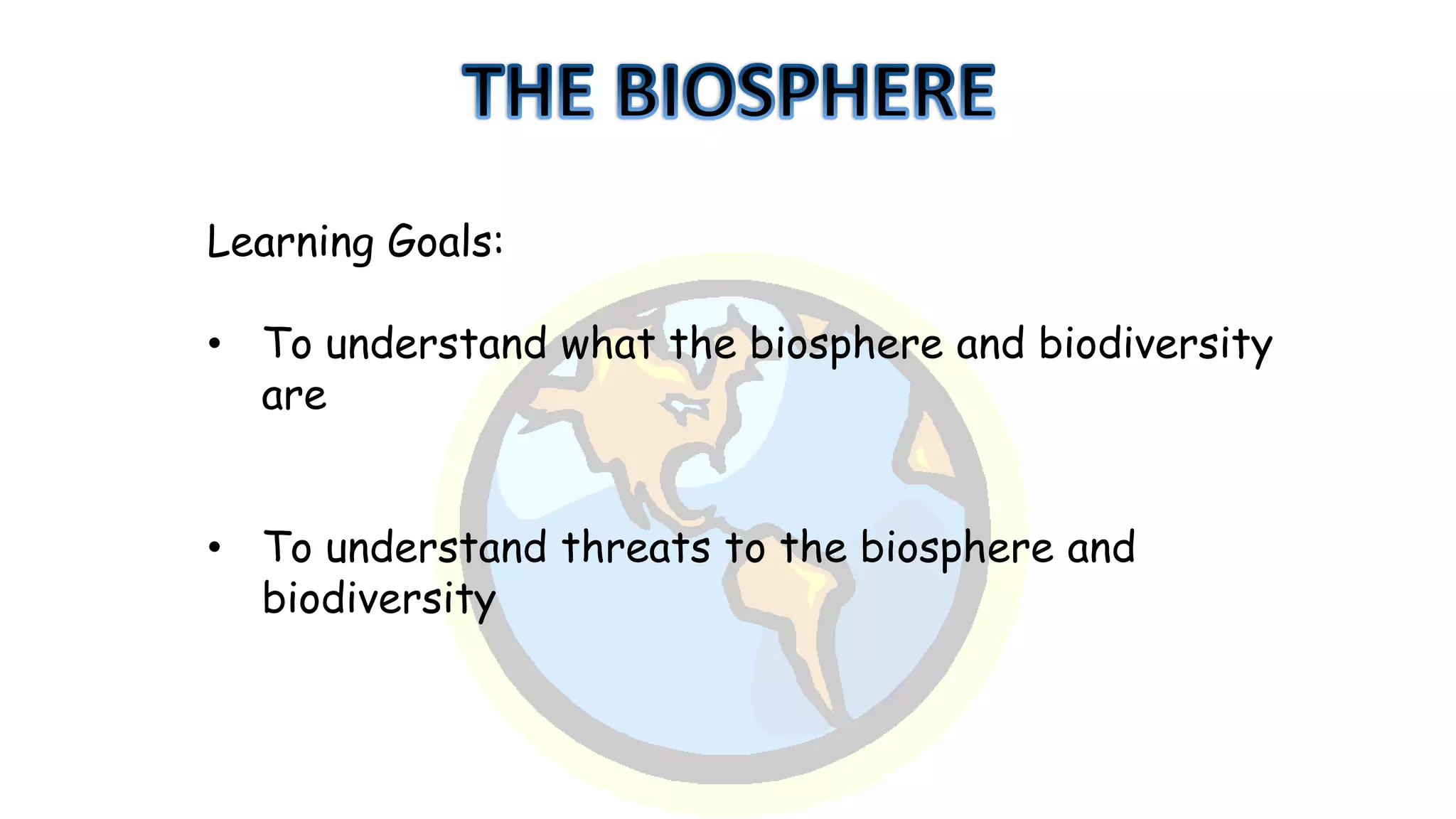 THE BIOSPHERE

Learning Goals:

• To understand what the biosphere and biodiversity are

• To understand threats to the biosphere and biodiversity